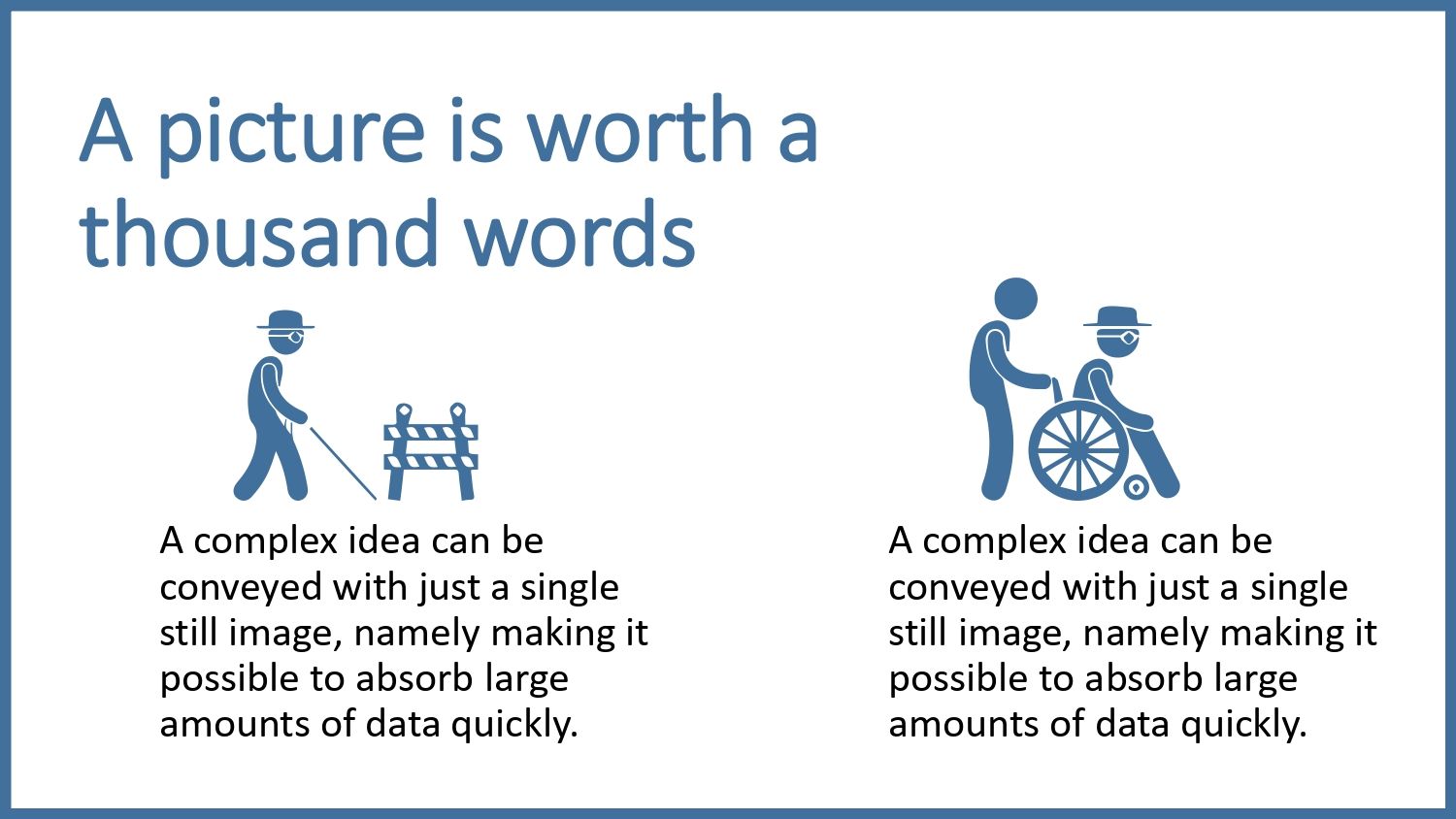 A picture is worth a thousand words

A complex idea can be conveyed with just a single still image, namely making it possible to absorb large amounts of data quickly.

A complex idea can be conveyed with just a single still image, namely making it possible to absorb large amounts of data quickly.